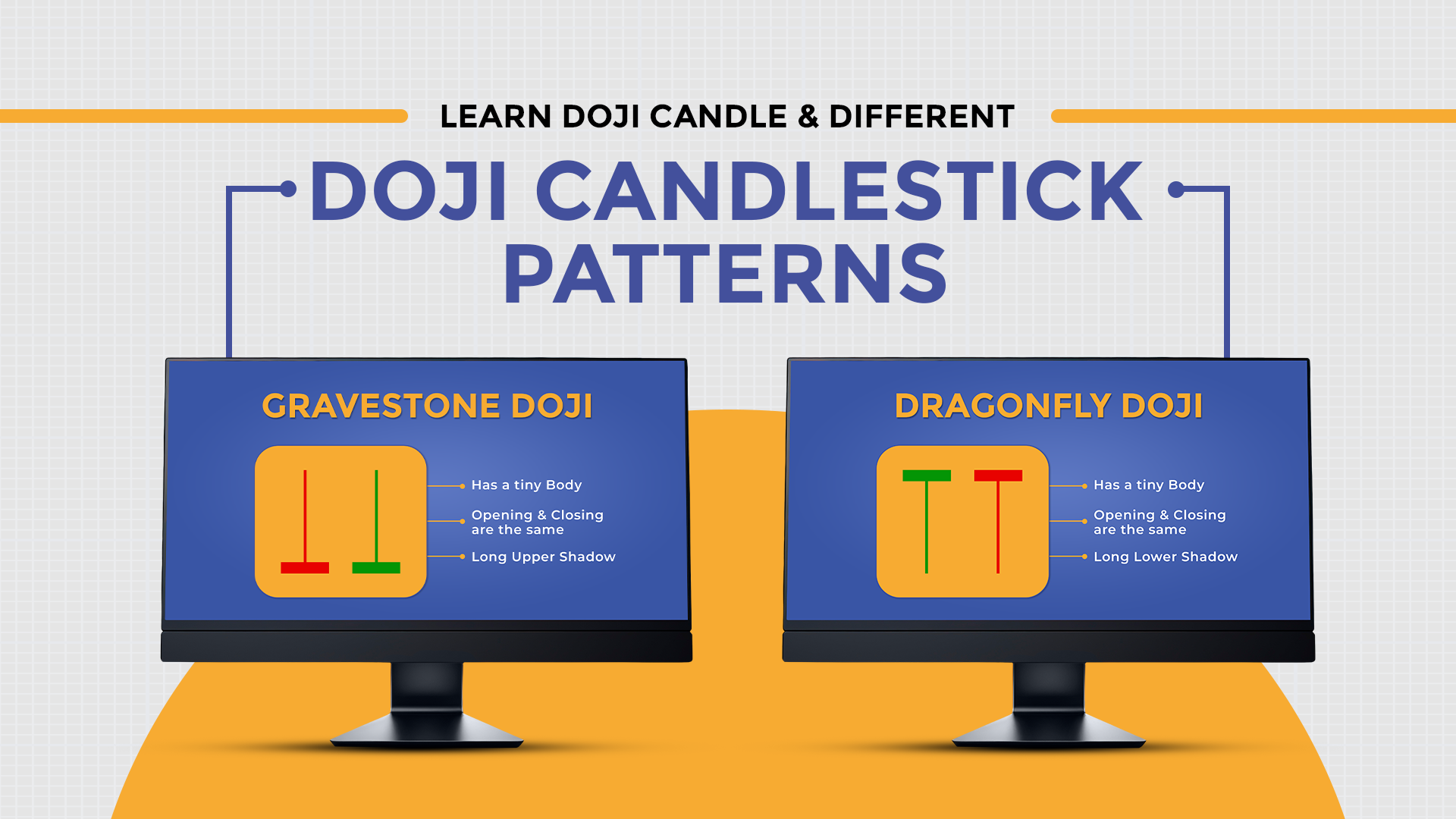 LEARN DOJI CANDLE & DIFFERENT

DOJI CANDLESTICK PATTERNS

GRAVESTONE DOJI

Has a tiny Body

Opening & Closing are the same

Long Upper Shadow

DRAGONFLY DOJI

Has a tiny Body

Opening & Closing are the same

Long Lower Shadow